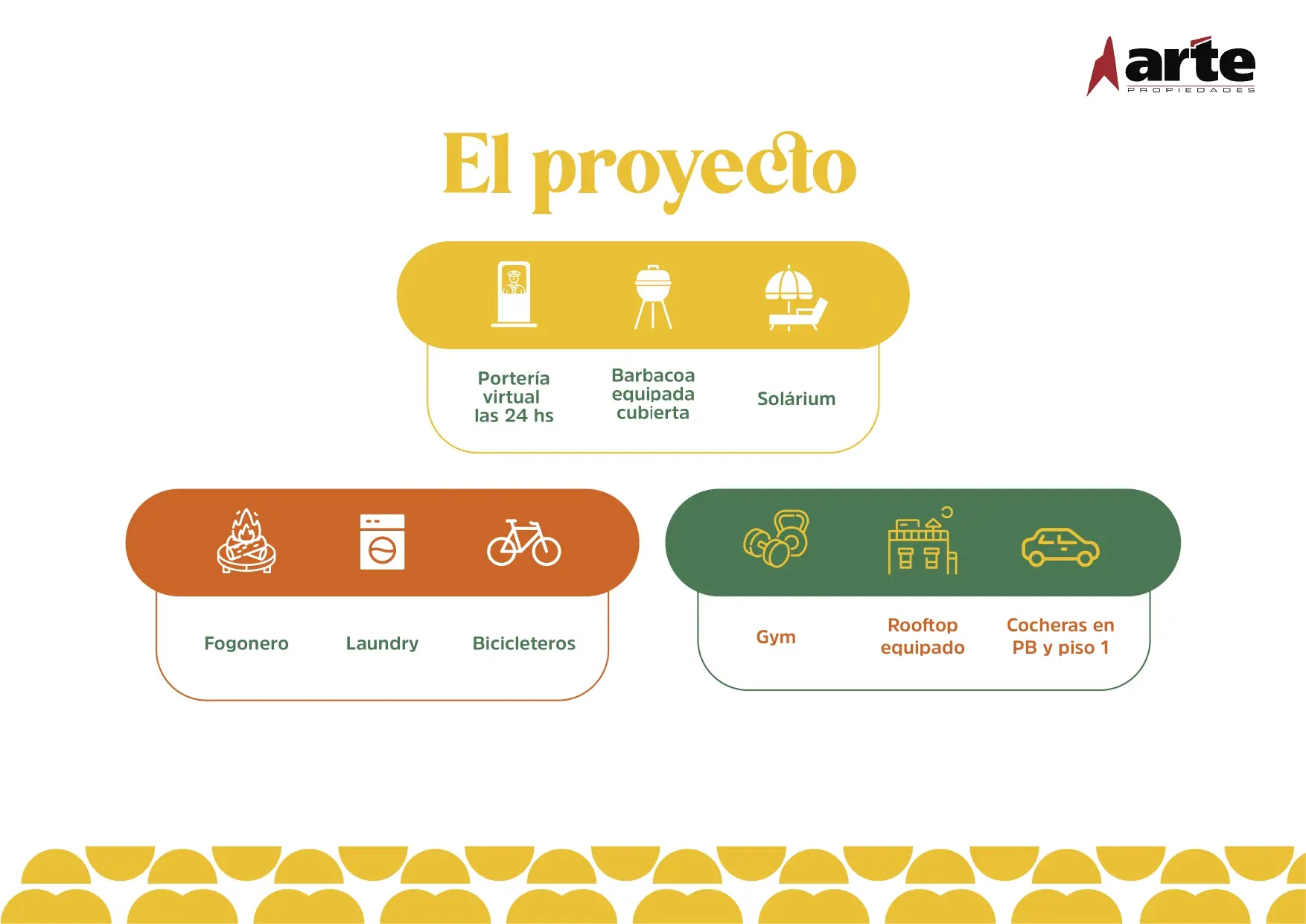 arte
PROPIEDADES

El proyecto

Portería virtual las 24 hs

Barbacoa equipada cubierta

Solárium

Fogonero

Laundry

Bicicleteros

Gym

Rooftop equipado

Cocheras en PB y piso 1